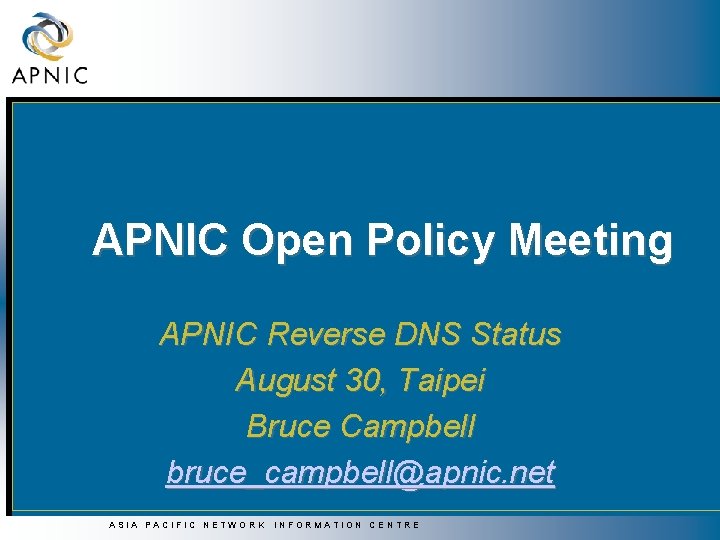 APNIC

APNIC Open Policy Meeting

APNIC Reverse DNS Status
August 30, Taipei
Bruce Campbell
bruce_campbell@apnic.net

ASIA PACIFIC NETWORK INFORMATION CENTRE